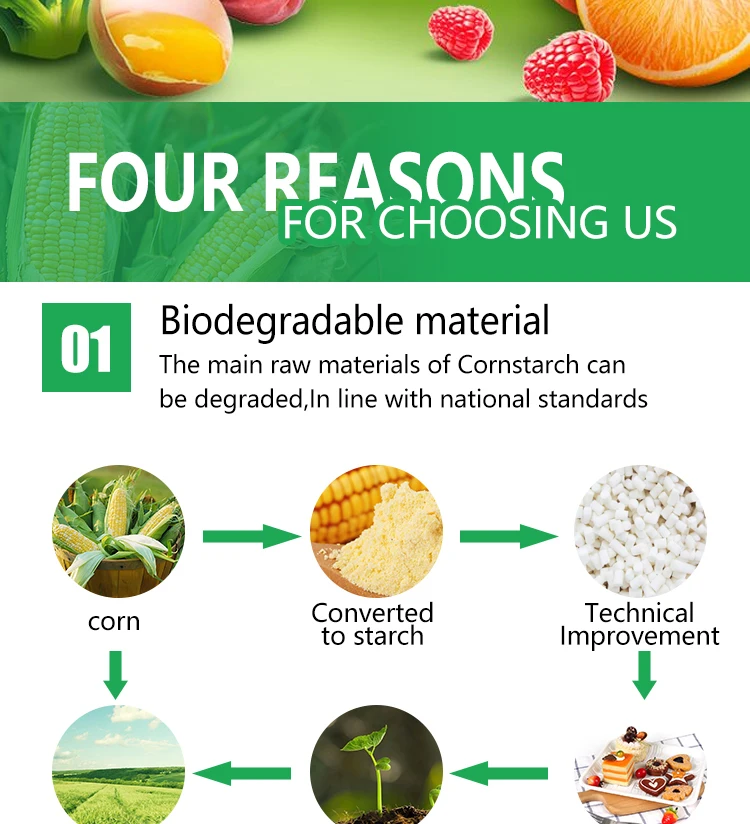 FOUR REASONS
FOR CHOOSING US

01

Biodegradable material
The main raw materials of Cornstarch can be degraded,In line with national standards

corn

Converted to starch

Technical Improvement